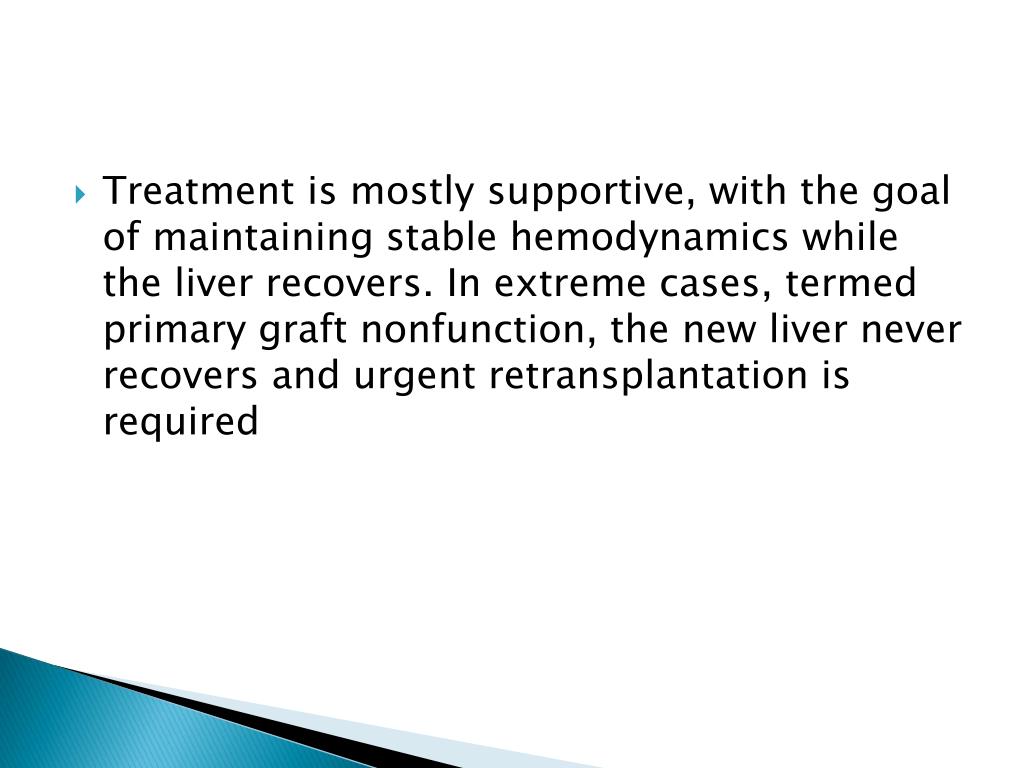 Treatment is mostly supportive, with the goal of maintaining stable hemodynamics while the liver recovers. In extreme cases, termed primary graft nonfunction, the new liver never recovers and urgent retransplantation is required